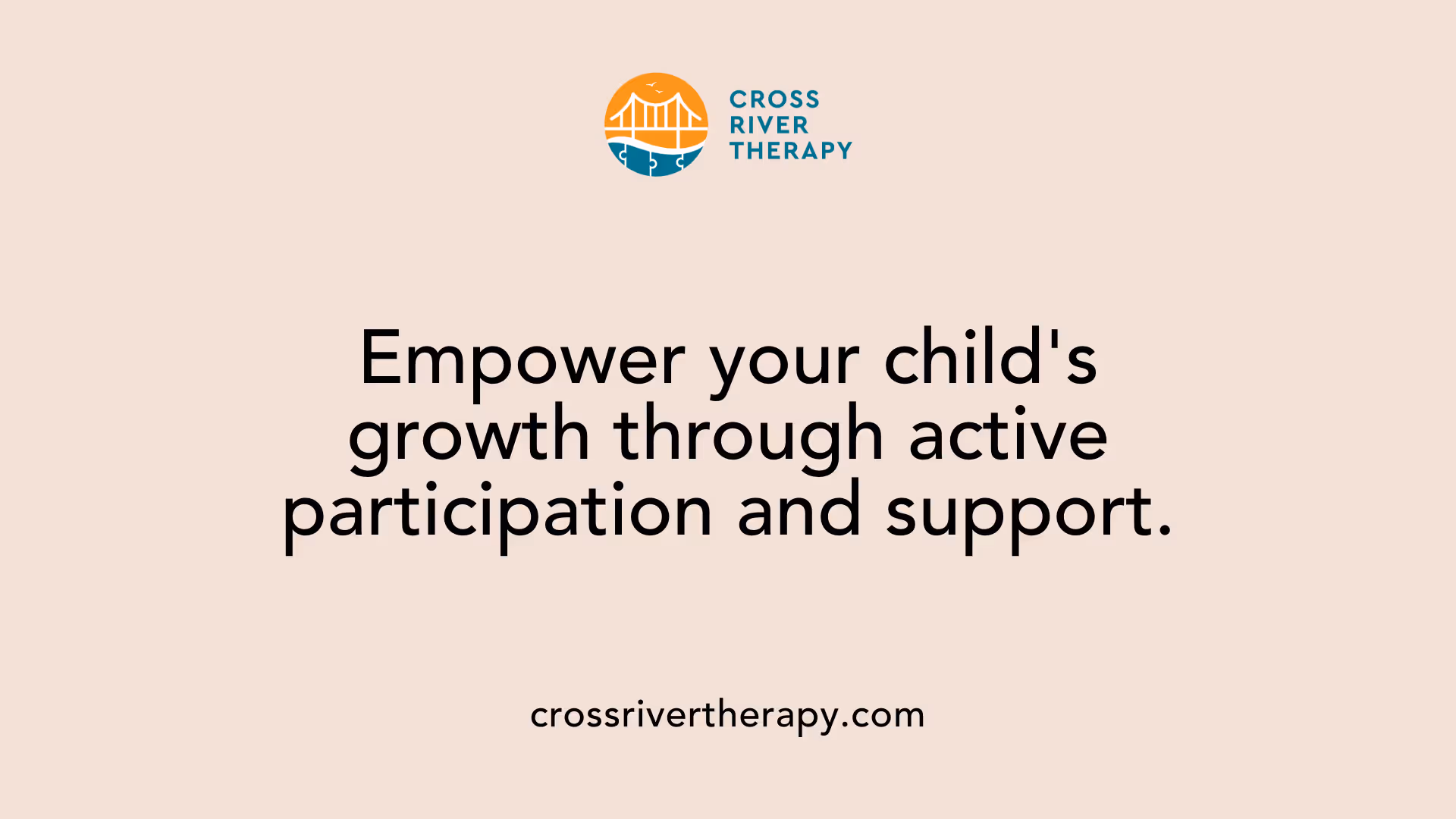 CROSS
RIVER
THERAPY

Empower your child's growth through active participation and support.

crossrivertherapy.com